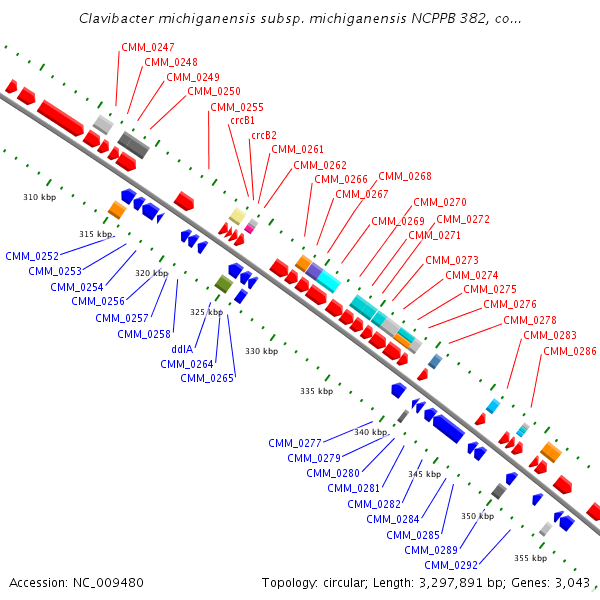 Clavibacter michiganensis subsp. michiganensis NCPPB 382, co...

CMM_0247
CMM_0248
CMM_0249
CMM_0250
CMM_0255
crcB1
crcB2
CMM_0261
CMM_0262
CMM_0266
CMM_0268
CMM_0267
CMM_0270
CMM_0269
CMM_0272
CMM_0271
CMM_0273
CMM_0274
CMM_0275
CMM_0276
CMM_0278
CMM_0283
CMM_0286

310 kbp
315 kbp
320 kbp
325 kbp
330 kbp
335 kbp
340 kbp
345 kbp
350 kbp
355 kbp

CMM_0252
CMM_0253
CMM_0254
CMM_0256
CMM_0257
CMM_0258
ddlA
CMM_0264
CMM_0265
CMM_0277
CMM_0279
CMM_0280
CMM_0281
CMM_0282
CMM_0284
CMM_0285
CMM_0289
CMM_0292

Accession: NC_009480
Topology: circular; Length: 3,297,891 bp; Genes: 3,043